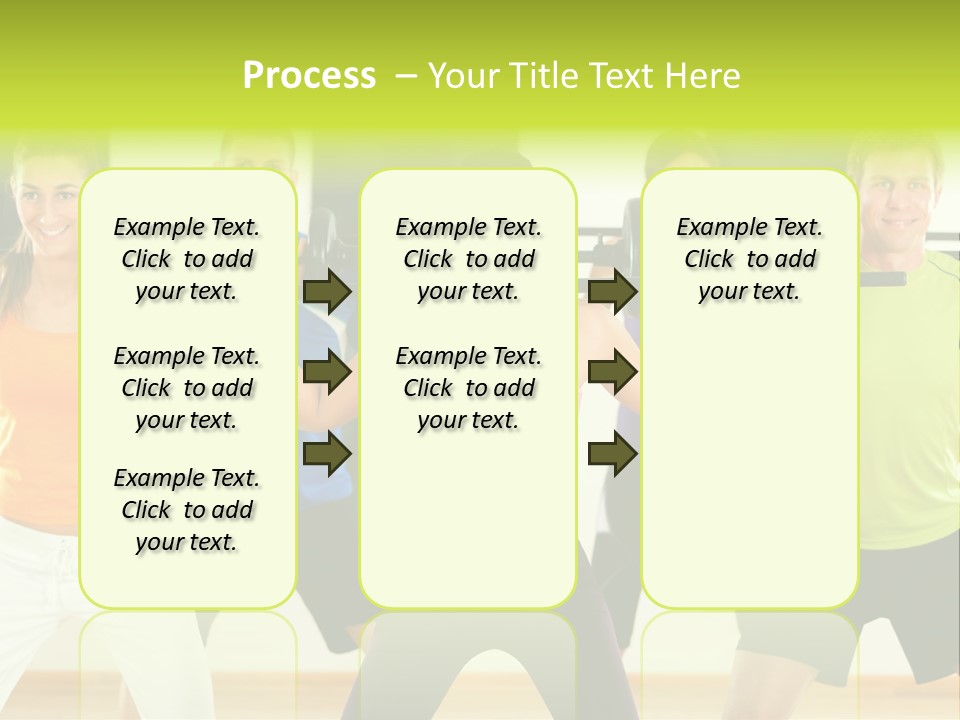 Process – Your Title Text Here

Example Text. Click to add your text.

Example Text. Click to add your text.

Example Text. Click to add your text.

Example Text. Click to add your text.

Example Text. Click to add your text.

Example Text. Click to add your text.